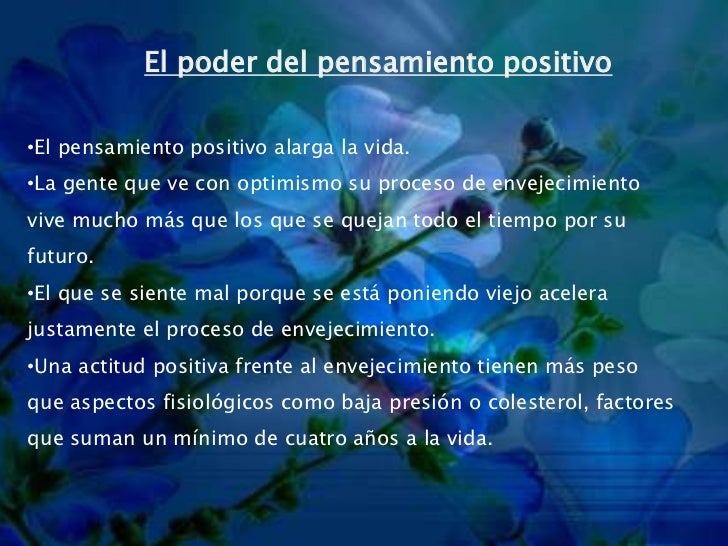 El poder del pensamiento positivo

•El pensamiento positivo alarga la vida.
•La gente que ve con optimismo su proceso de envejecimiento vive mucho más que los que se quejan todo el tiempo por su futuro.
•El que se siente mal porque se está poniendo viejo acelera justamente el proceso de envejecimiento.
•Una actitud positiva frente al envejecimiento tienen más peso que aspectos fisiológicos como baja presión o colesterol, factores que suman un mínimo de cuatro años a la vida.